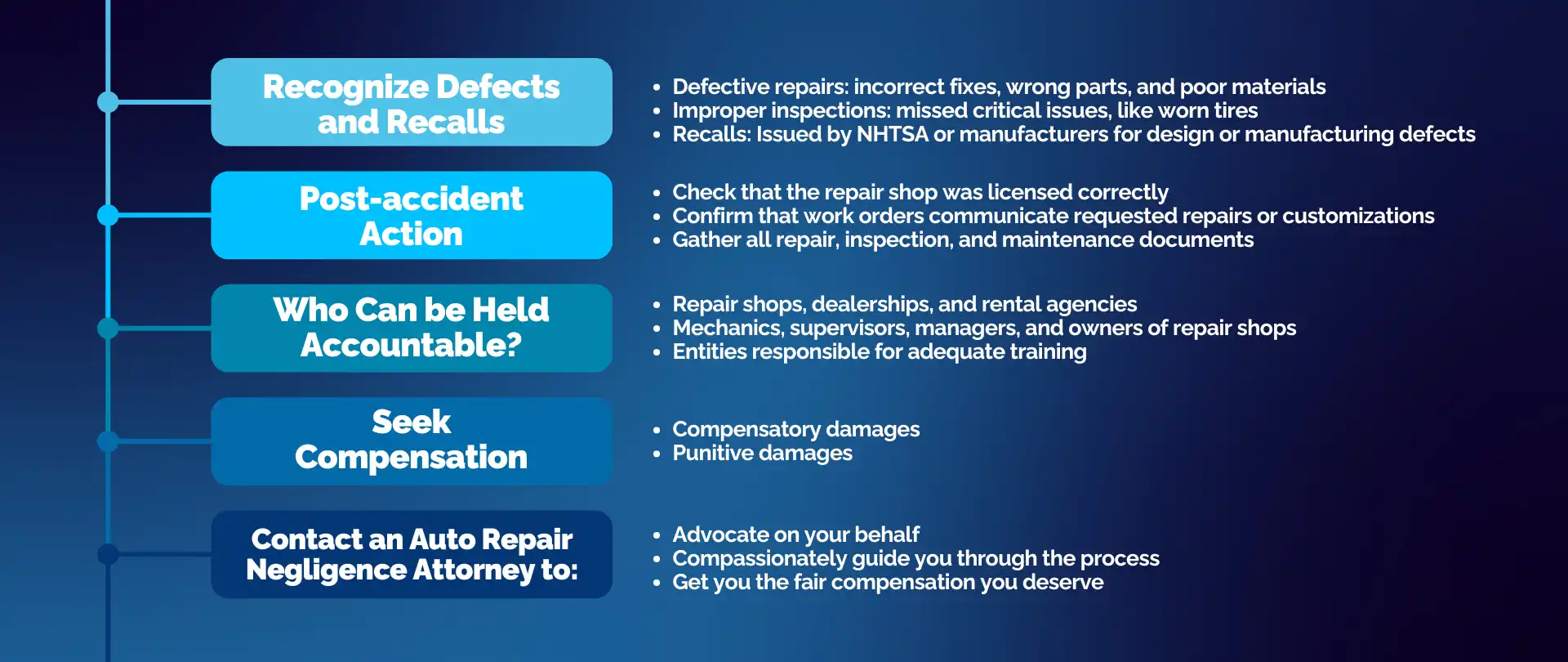 Recognize Defects and Recalls

- Defective repairs: incorrect fixes, wrong parts, and poor materials
- Improper inspections: missed critical issues, like worn tires
- Recalls: Issued by NHTSA or manufacturers for design or manufacturing defects

Post-accident Action

- Check that the repair shop was licensed correctly
- Confirm that work orders communicate requested repairs or customizations
- Gather all repair, inspection, and maintenance documents

Who Can be Held Accountable?

- Repair shops, dealerships, and rental agencies
- Mechanics, supervisors, managers, and owners of repair shops
- Entities responsible for adequate training

Seek Compensation

- Compensatory damages
- Punitive damages

Contact an Auto Repair Negligence Attorney to:

- Advocate on your behalf
- Compassionately guide you through the process
- Get you the fair compensation you deserve